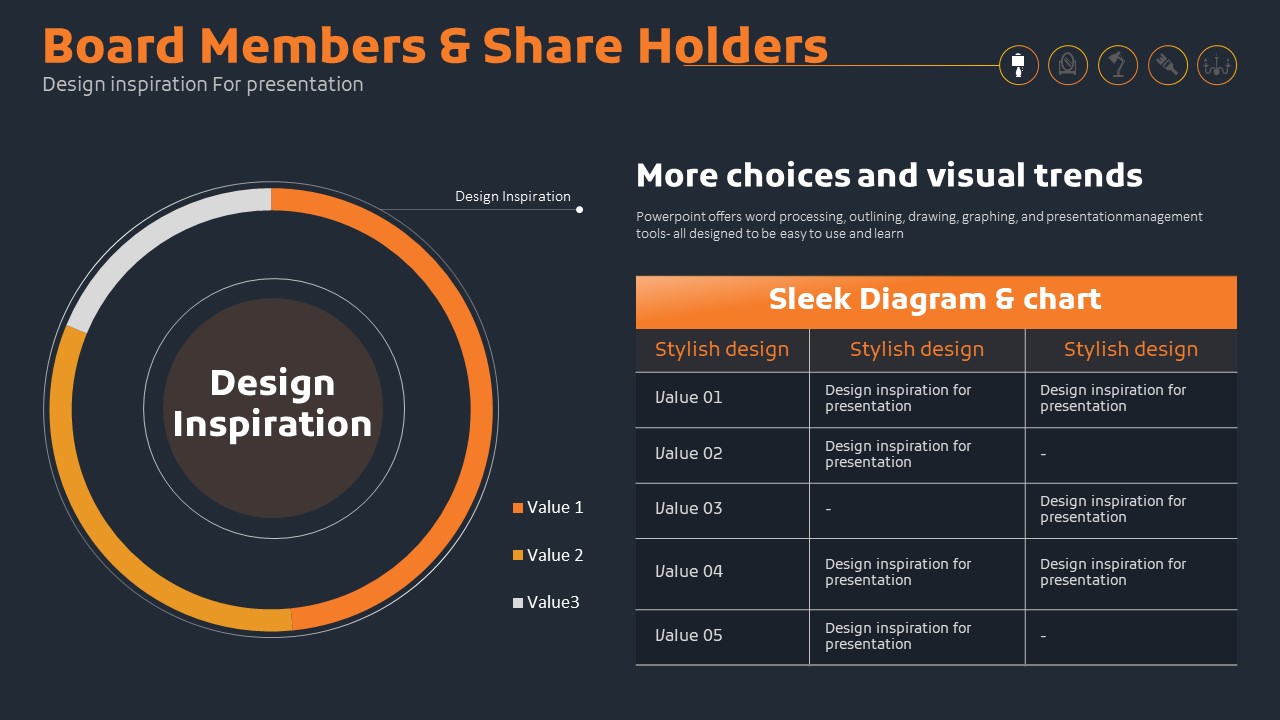 Board Members & Share Holders
Design inspiration For presentation

Design Inspiration

Design Inspiration

Value 1
Value 2
Value3

More choices and visual trends

Powerpoint offers word processing, outlining, drawing, graphing, and presentationmanagement tools- all designed to be easy to use and learn

Sleek Diagram & chart

| Stylish design | Stylish design | Stylish design |
|---|---|---|
| Value 01 | Design inspiration for presentation | Design inspiration for presentation |
| Value 02 | Design inspiration for presentation | - |
| Value 03 | - | Design inspiration for presentation |
| Value 04 | Design inspiration for presentation | Design inspiration for presentation |
| Value 05 | Design inspiration for presentation | - |